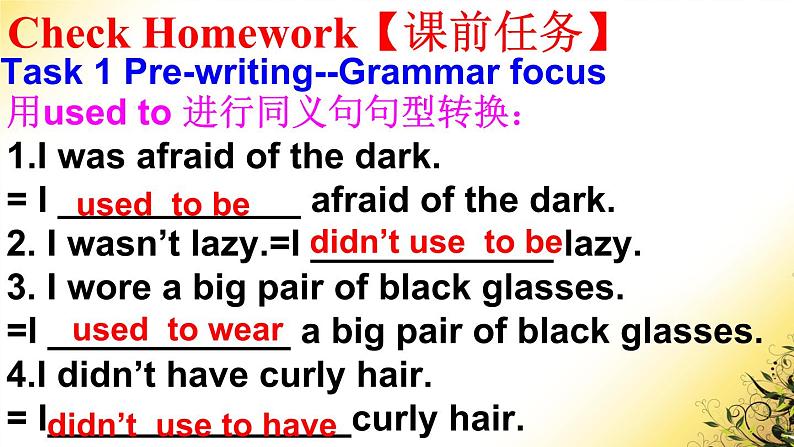 Check Homework【课前任务】
Task 1 Pre-writing--Grammar focus
用used to 进行同义句句型转换：
1.I was afraid of the dark.
= I used to be afraid of the dark.
2. I wasn't lazy.=I didn't use to be lazy.
3. I wore a big pair of black glasses.
=I used to wear a big pair of black glasses.
4.I didn't have curly hair.
= I didn't use to have curly hair.